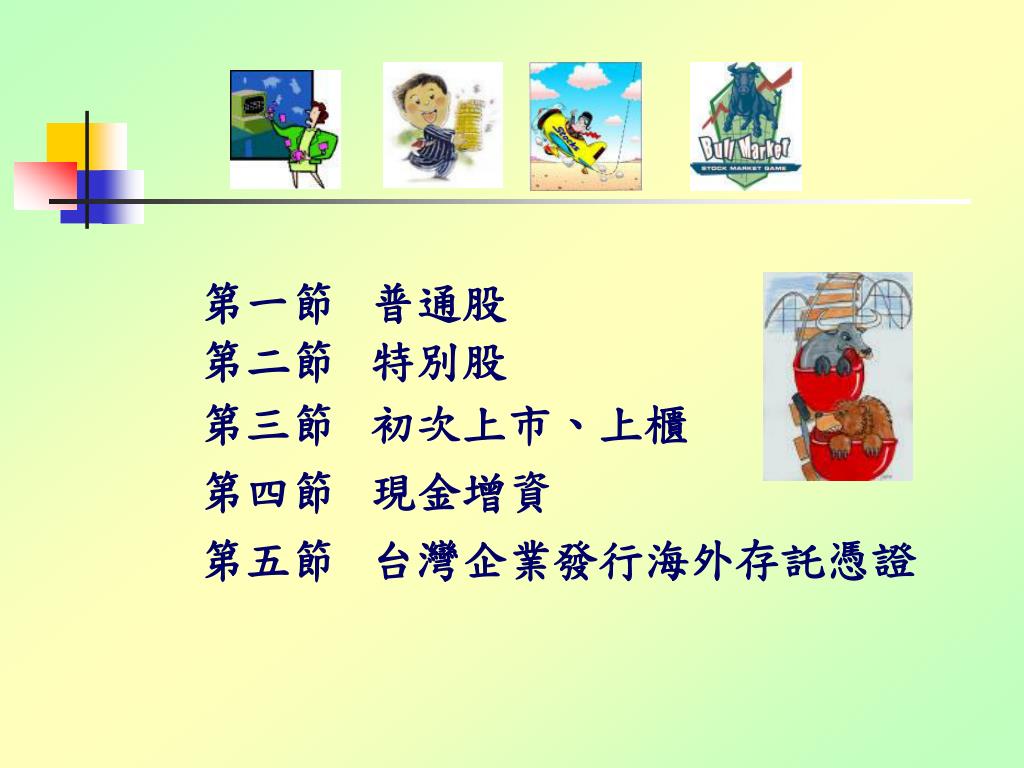 Bull Market
STOCK MARKET GAME

第一節　普通股
第二節　特別股
第三節　初次上市、上櫃
第四節　現金增資
第五節　台灣企業發行海外存託憑證